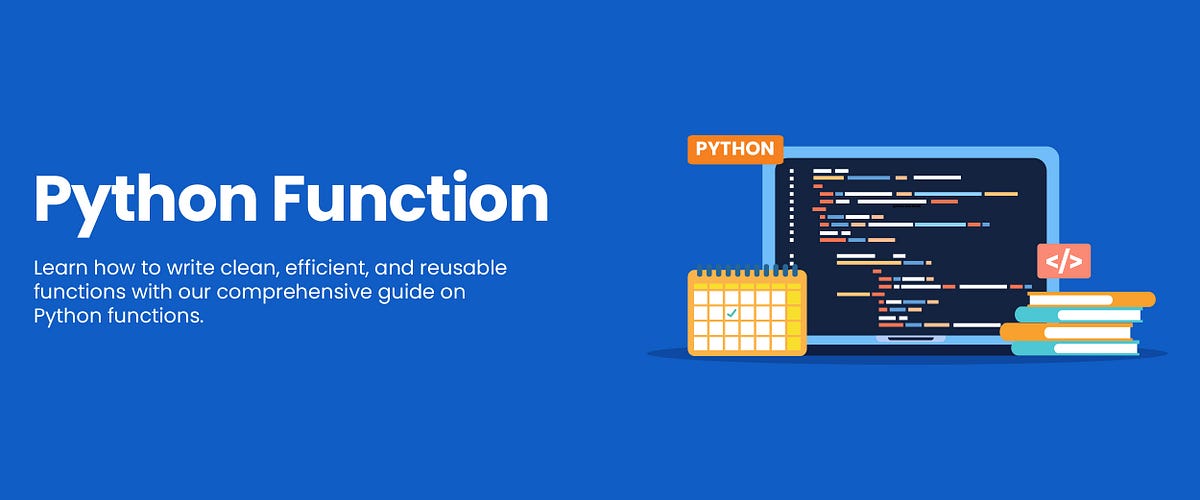 Python Function

Learn how to write clean, efficient, and reusable functions with our comprehensive guide on Python functions.

PYTHON

</>